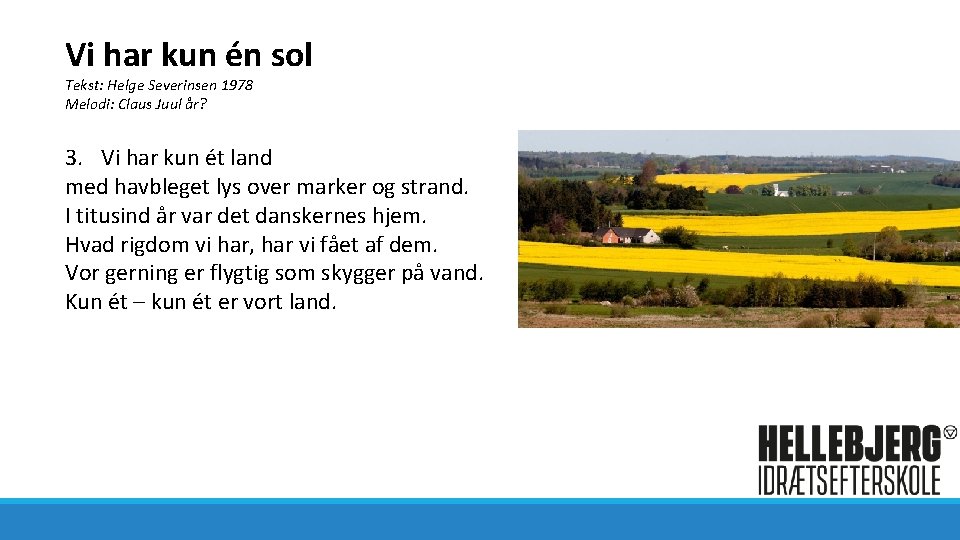 Vi har kun én sol
Tekst: Helge Severinsen 1978
Melodi: Claus Juul år?

3. Vi har kun ét land
med havbleget lys over marker og strand.
I titusind år var det danskernes hjem.
Hvad rigdom vi har, har vi fået af dem.
Vor gerning er flygtig som skygger på vand.
Kun ét – kun ét er vort land.

HELLEBJERG
IDRÆTSEFTERSKOLE